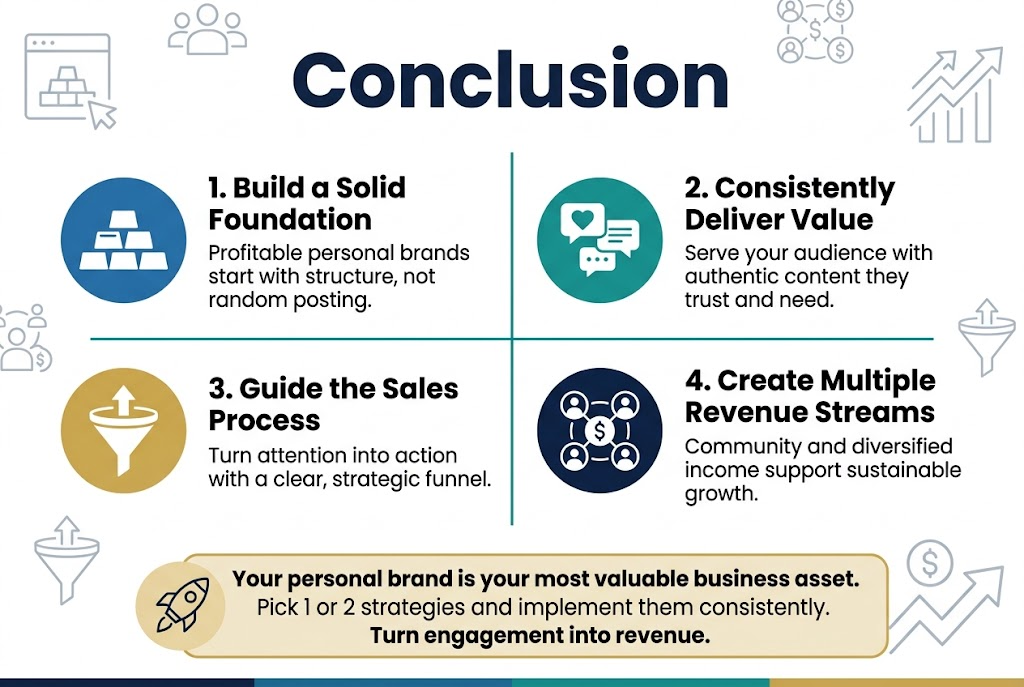 Conclusion

1. Build a Solid Foundation
Profitable personal brands start with structure, not random posting.

2. Consistently Deliver Value
Serve your audience with authentic content they trust and need.

3. Guide the Sales Process
Turn attention into action with a clear, strategic funnel.

4. Create Multiple Revenue Streams
Community and diversified income support sustainable growth.

Your personal brand is your most valuable business asset.
Pick 1 or 2 strategies and implement them consistently.
Turn engagement into revenue.